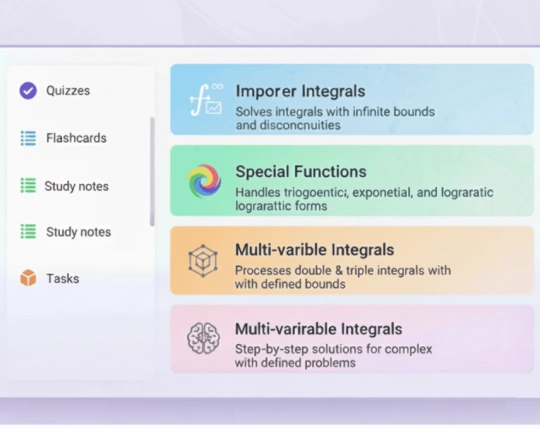 Quizzes

Flashcards

Study notes

Study notes

Tasks

Imporer Integrals

Solves integrals with infinite bounds and disconcnuities

Special Functions

Handles triogoentic;, exponetial, and lograratic lograrattic forms

Multi-varible Integrals

Processes double & triple integrals with with defined bounds

Multi-varirable Integrals

Step-by-step solutions for complex with defined problems